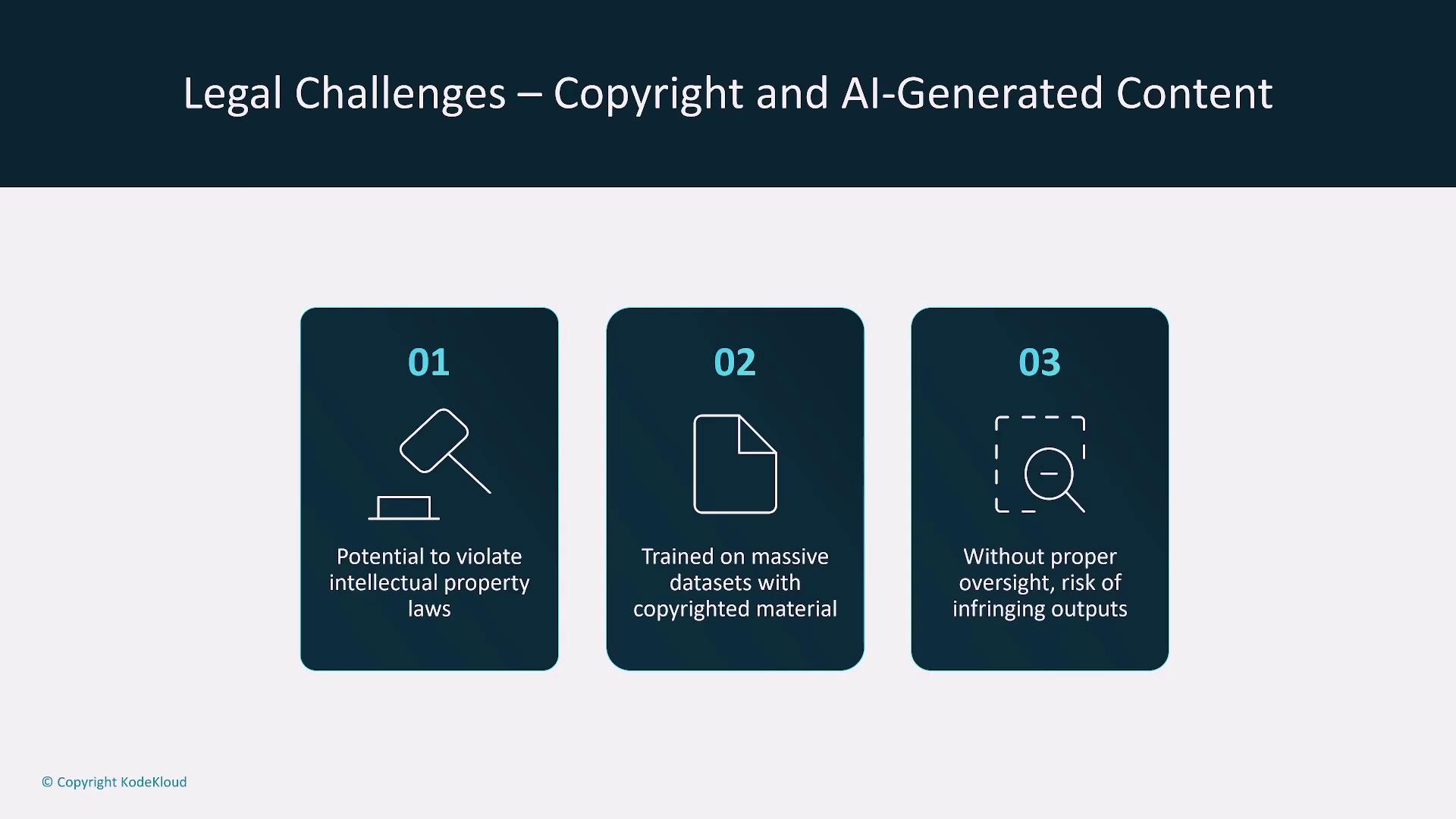 Legal Challenges – Copyright and AI-Generated Content

01

Potential to violate intellectual property laws

02

Trained on massive datasets with copyrighted material

03

Without proper oversight, risk of infringing outputs

© Copyright KodeKloud